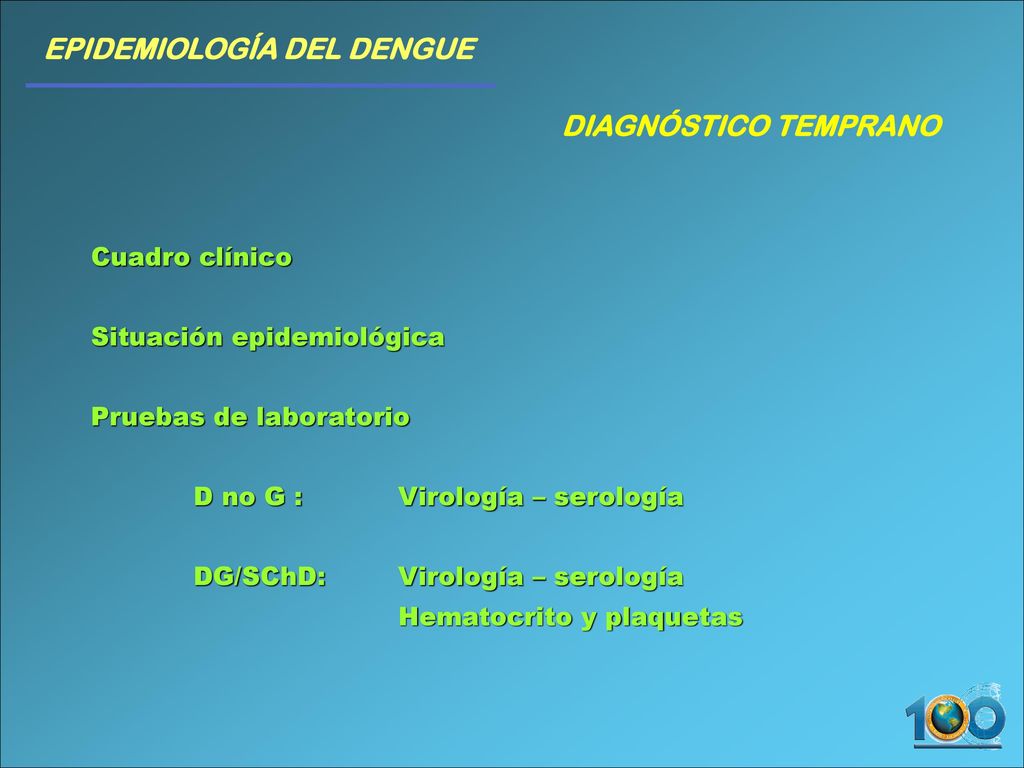 EPIDEMIOLOGÍA DEL DENGUE

DIAGNÓSTICO TEMPRANO

Cuadro clínico

Situación epidemiológica

Pruebas de laboratorio

D no G : Virología – serología

DG/SChD: Virología – serología
Hematocrito y plaquetas

100